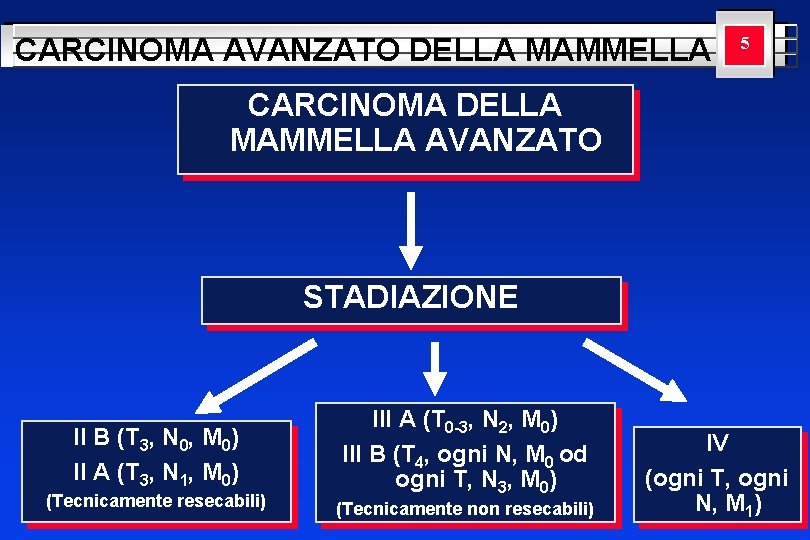 CARCINOMA AVANZATO DELLA MAMMELLA

5

CARCINOMA DELLA MAMMELLA AVANZATO

STADIAZIONE

II B ($T_3$, $N_0$, $M_0$)
II A ($T_3$, $N_1$, $M_0$)
(Tecnicamente resecabili)

III A ($T_{0-3}$, $N_2$, $M_0$)
III B ($T_4$, ogni N, $M_0$ od ogni T, $N_3$, $M_0$)
(Tecnicamente non resecabili)

IV
(ogni T, ogni N, $M_1$)